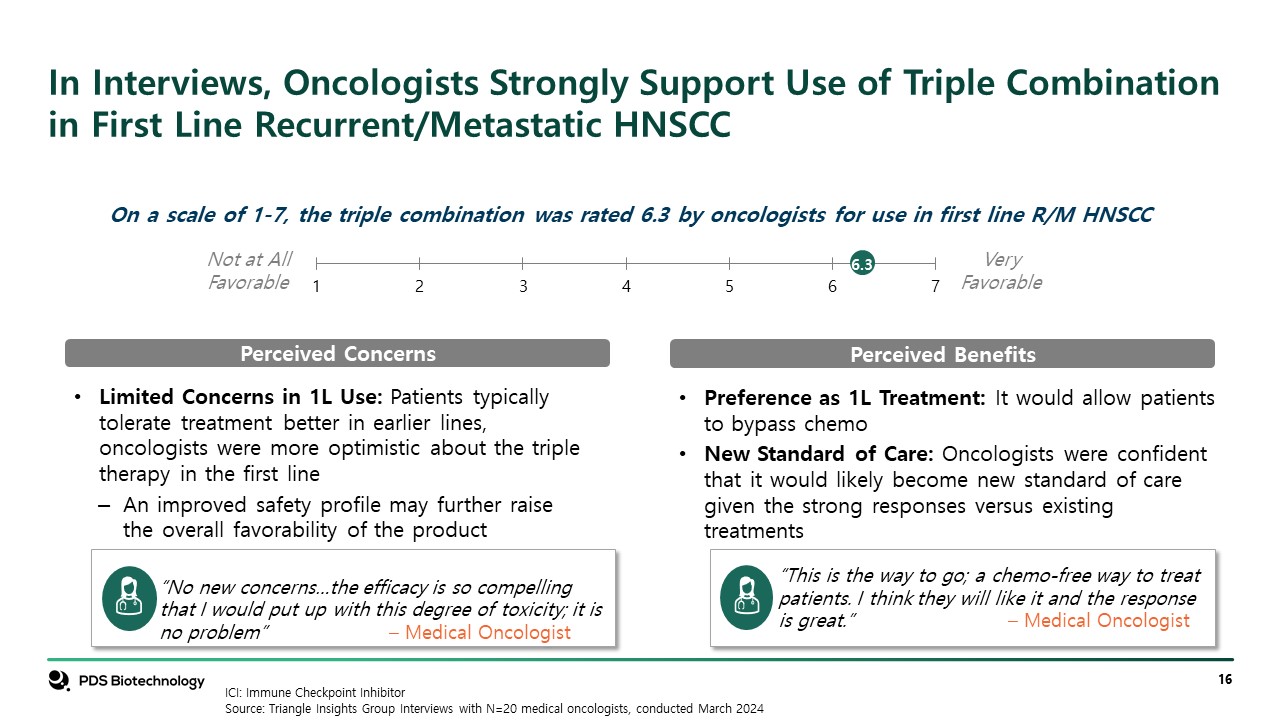 In Interviews, Oncologists Strongly Support Use of Triple Combination in First Line Recurrent/Metastatic HNSCC

On a scale of 1-7, the triple combination was rated 6.3 by oncologists for use in first line R/M HNSCC

Not at All Favorable 1 2 3 4 5 6 6.3 7 Very Favorable

Perceived Concerns

• Limited Concerns in 1L Use: Patients typically tolerate treatment better in earlier lines, oncologists were more optimistic about the triple therapy in the first line

– An improved safety profile may further raise the overall favorability of the product

"No new concerns…the efficacy is so compelling that I would put up with this degree of toxicity; it is no problem" – Medical Oncologist

Perceived Benefits

• Preference as 1L Treatment: It would allow patients to bypass chemo

• New Standard of Care: Oncologists were confident that it would likely become new standard of care given the strong responses versus existing treatments

"This is the way to go; a chemo-free way to treat patients. I think they will like it and the response is great." – Medical Oncologist

PDS Biotechnology

ICI: Immune Checkpoint Inhibitor
Source: Triangle Insights Group Interviews with N=20 medical oncologists, conducted March 2024

16